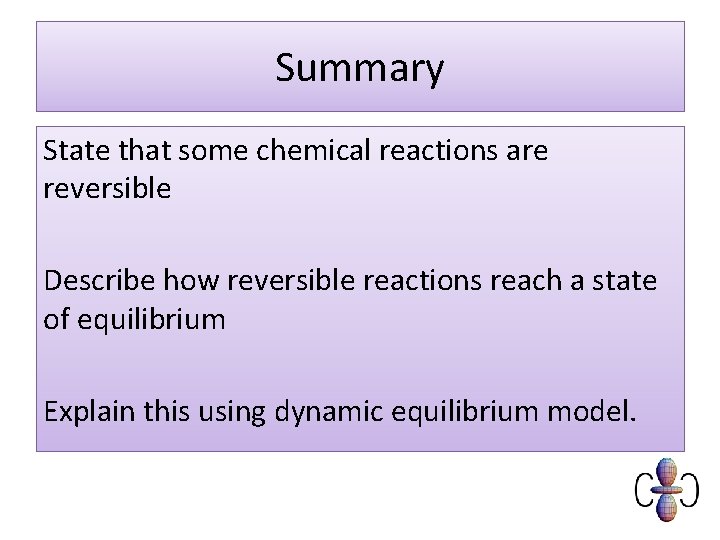 Summary

State that some chemical reactions are reversible

Describe how reversible reactions reach a state of equilibrium

Explain this using dynamic equilibrium model.